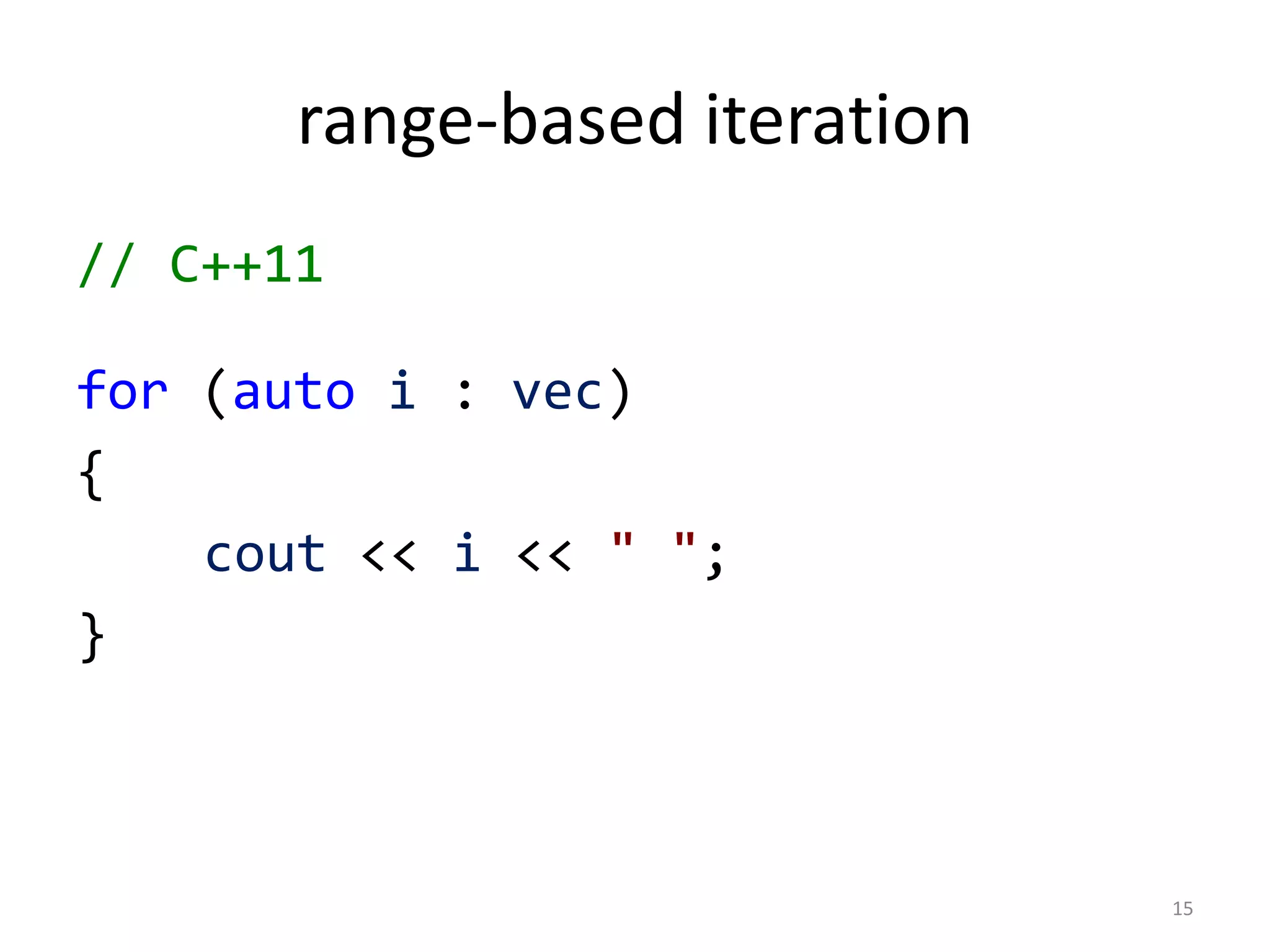 range-based iteration

// C++11

for (auto i : vec)
{
    cout << i << " ";
}

15